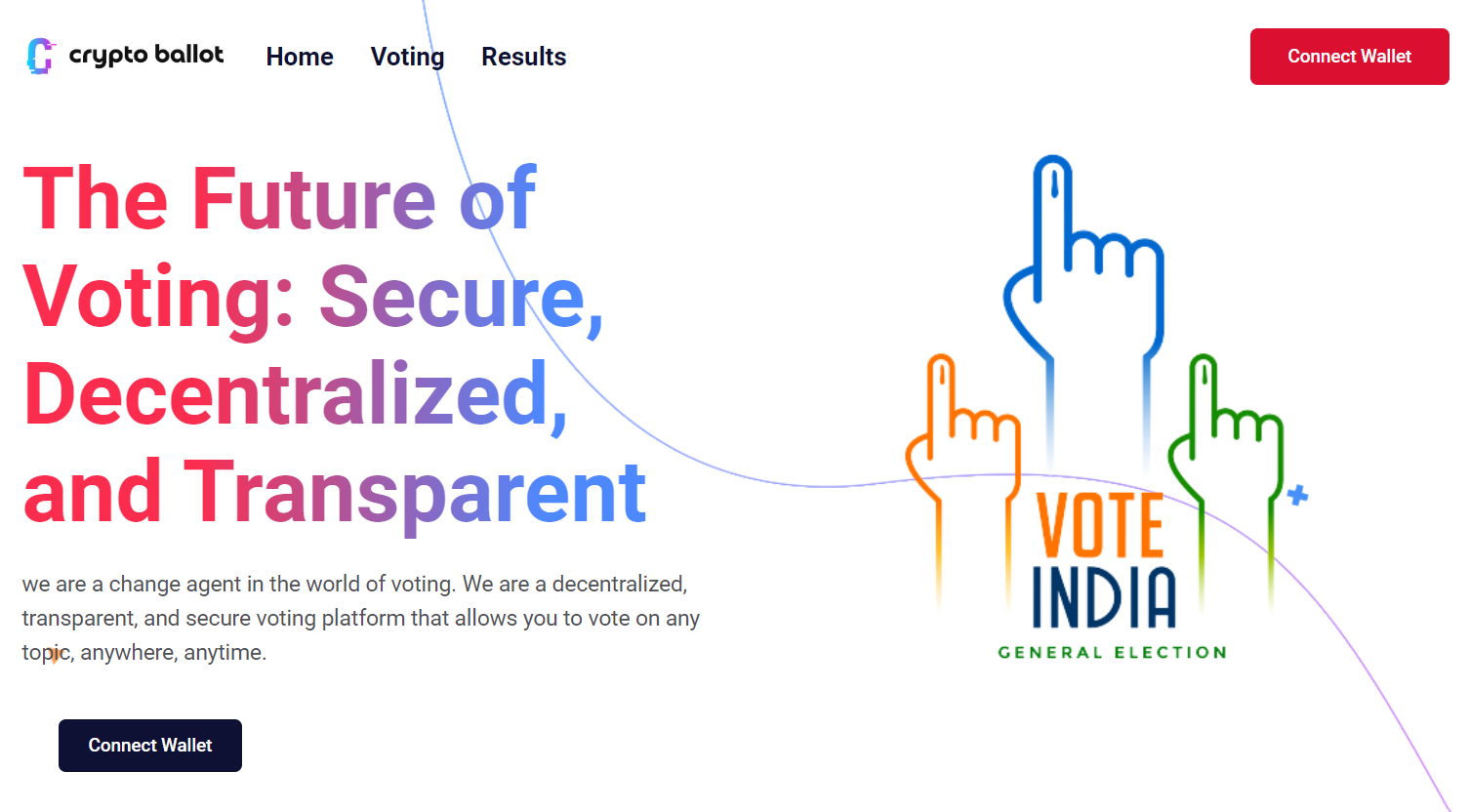 crypto ballot Home Voting Results

Connect Wallet

The Future of Voting: Secure, Decentralized, and Transparent

we are a change agent in the world of voting. We are a decentralized, transparent, and secure voting platform that allows you to vote on any topic, anywhere, anytime.

Connect Wallet

VOTE
INDIA
GENERAL ELECTION